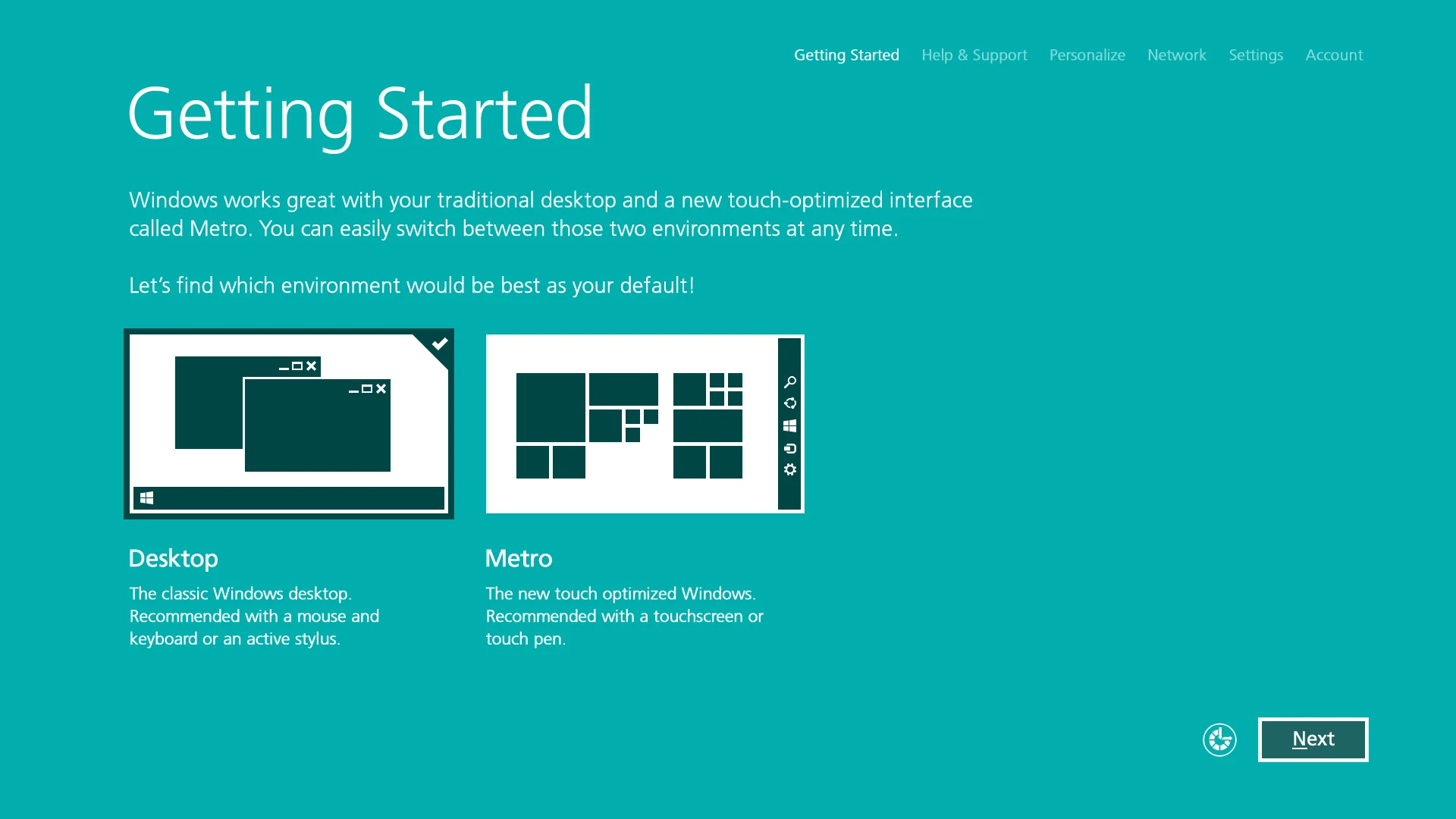 Getting Started Help & Support Personalize Network Settings Account

Getting Started

Windows works great with your traditional desktop and a new touch-optimized interface called Metro. You can easily switch between those two environments at any time.

Let's find which environment would be best as your default!

Desktop

The classic Windows desktop. Recommended with a mouse and keyboard or an active stylus.

Metro

The new touch optimized Windows. Recommended with a touchscreen or touch pen.

Next